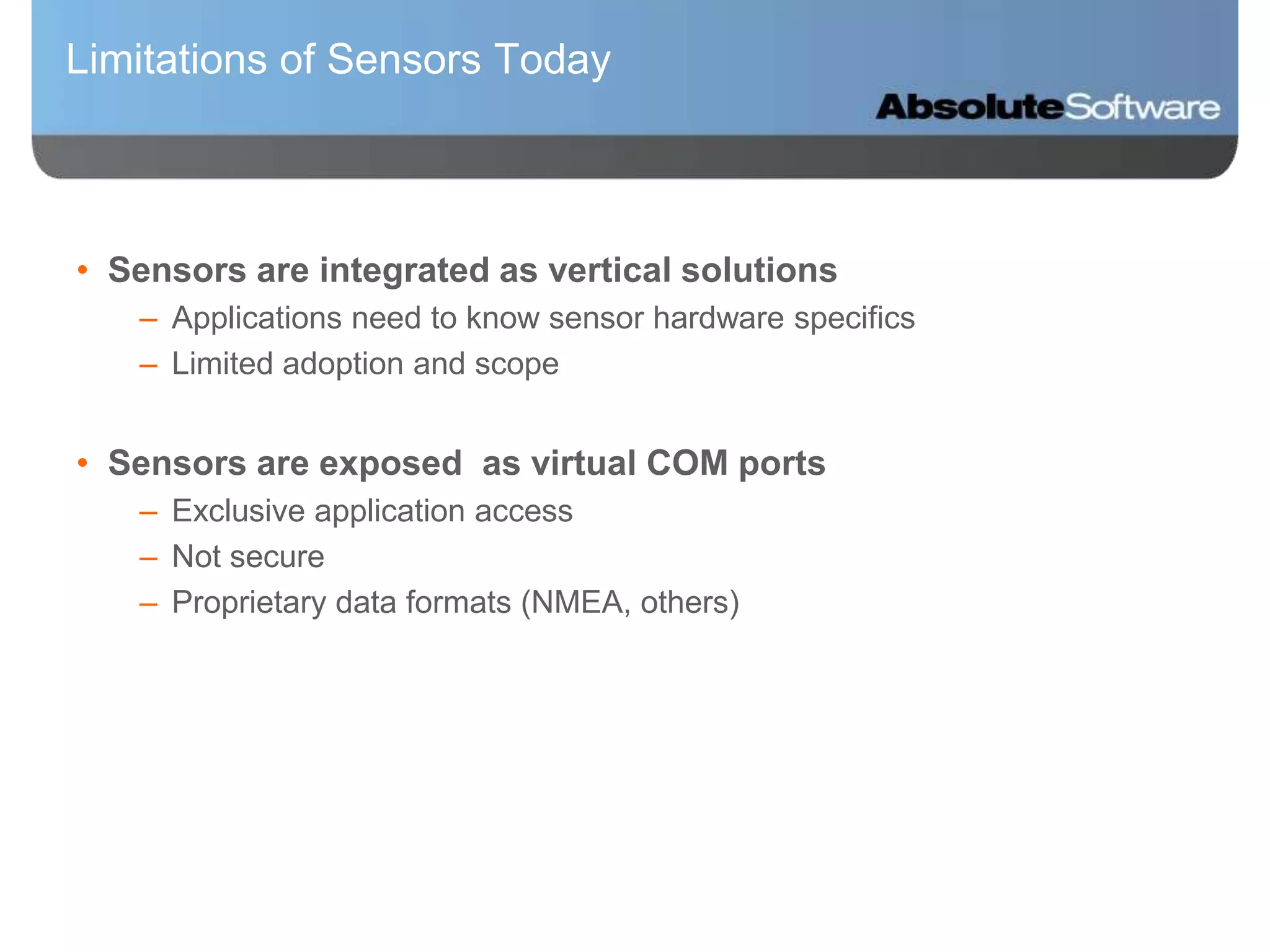 Limitations of Sensors Today

AbsoluteSoftware

• Sensors are integrated as vertical solutions
– Applications need to know sensor hardware specifics
– Limited adoption and scope

• Sensors are exposed  as virtual COM ports
– Exclusive application access
– Not secure
– Proprietary data formats (NMEA, others)